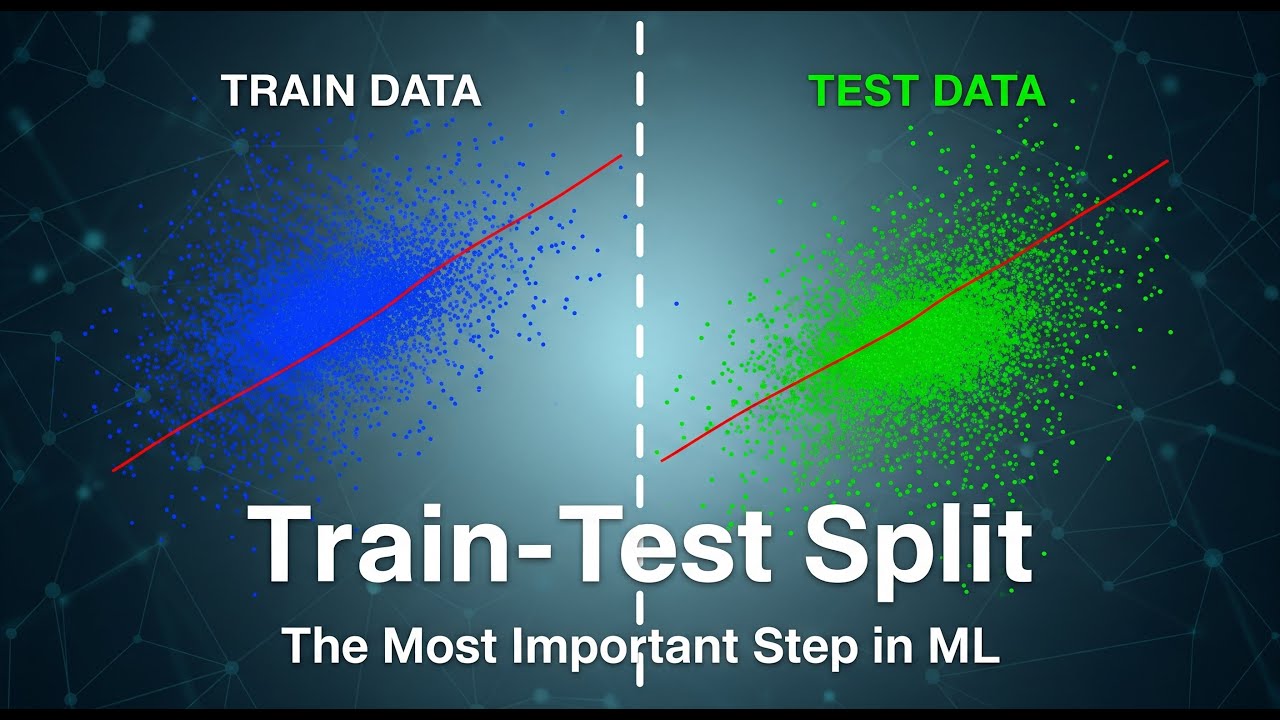 TRAIN DATA

TEST DATA

Train-Test Split

The Most Important Step in ML